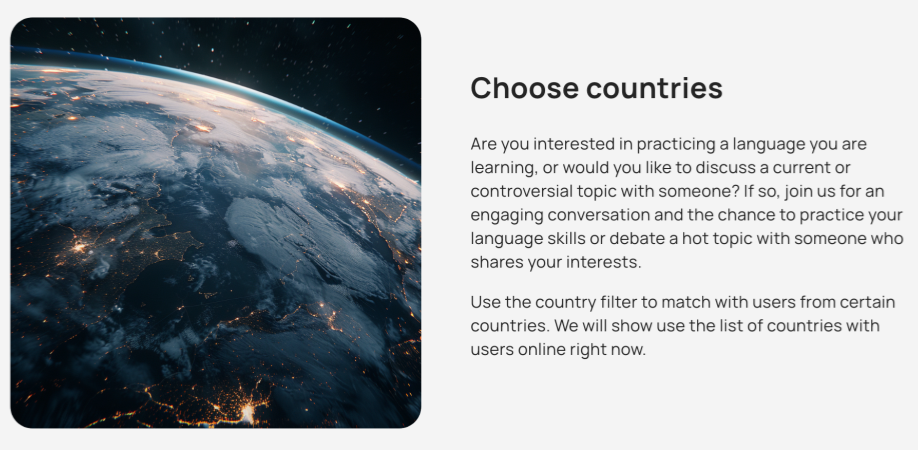 Choose countries

Are you interested in practicing a language you are learning, or would you like to discuss a current or controversial topic with someone? If so, join us for an engaging conversation and the chance to practice your language skills or debate a hot topic with someone who shares your interests.

Use the country filter to match with users from certain countries. We will show use the list of countries with users online right now.